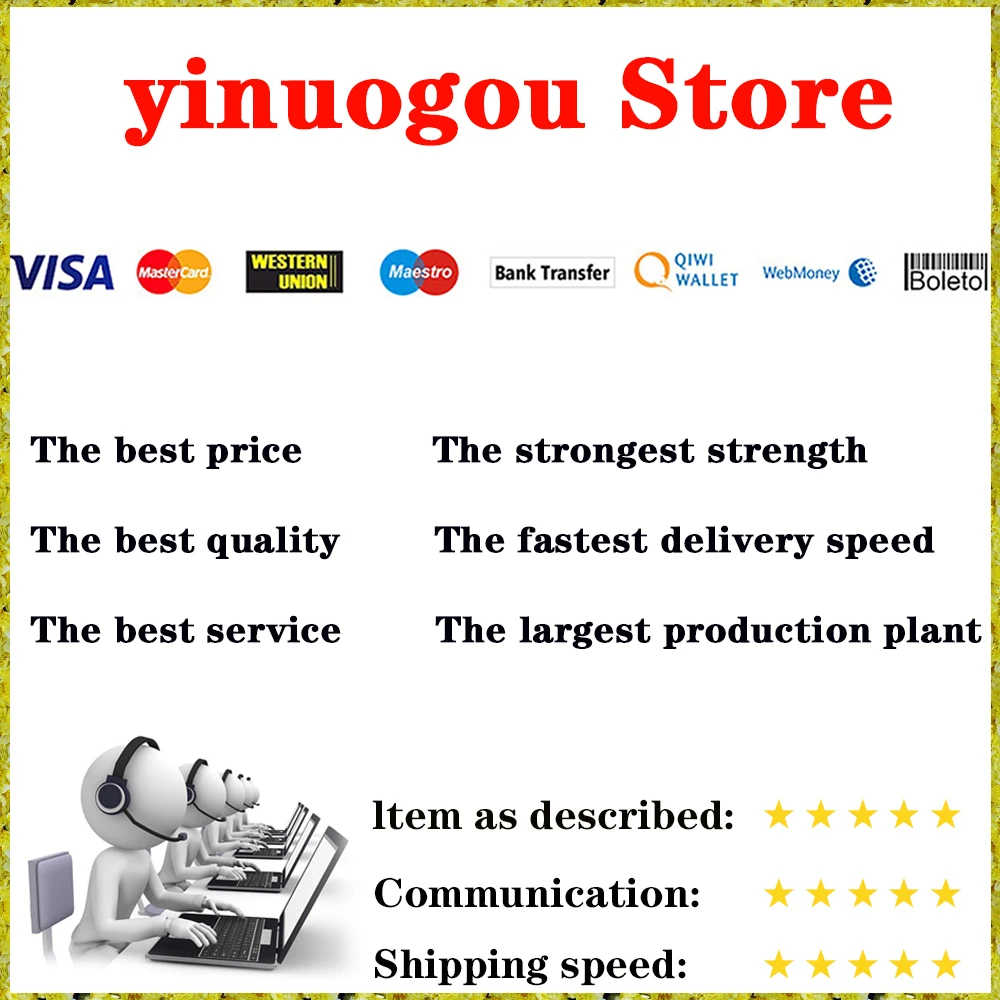 yinuogou Store

VISA MasterCard WESTERN UNION Maestro Bank Transfer QIWI WALLET WebMoney Boleto

The best price
The best quality
The best service

The strongest strength
The fastest delivery speed
The largest production plant

ltem as described: ★★★★★
Communication: ★★★★★
Shipping speed: ★★★★★